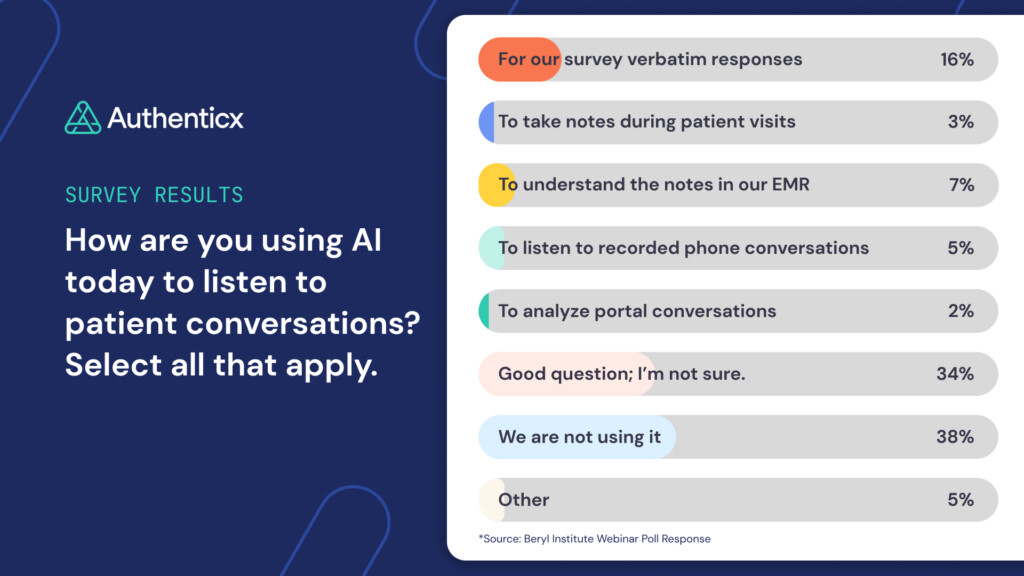 Authenticx

SURVEY RESULTS

How are you using AI today to listen to patient conversations? Select all that apply.

For our survey verbatim responses 16%

To take notes during patient visits 3%

To understand the notes in our EMR 7%

To listen to recorded phone conversations 5%

To analyze portal conversations 2%

Good question; I'm not sure. 34%

We are not using it 38%

Other 5%

*Source: Beryl Institute Webinar Poll Response